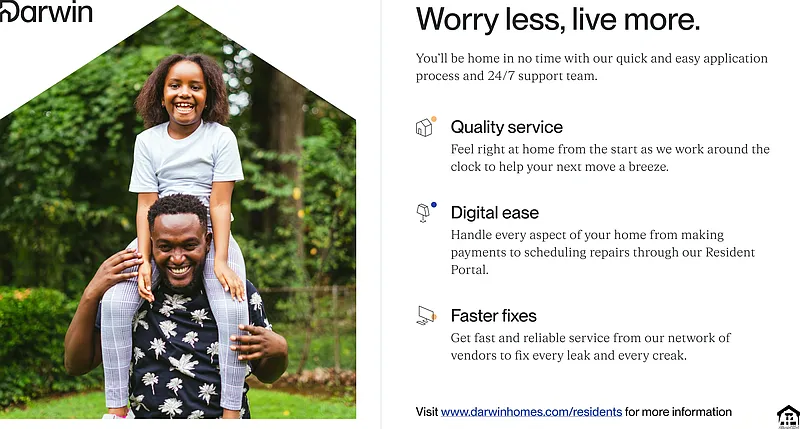 Darwin

Worry less, live more.

You'll be home in no time with our quick and easy application process and 24/7 support team.

Quality service
Feel right at home from the start as we work around the clock to help your next move a breeze.

Digital ease
Handle every aspect of your home from making payments to scheduling repairs through our Resident Portal.

Faster fixes
Get fast and reliable service from our network of vendors to fix every leak and every creak.

Visit www.darwinhomes.com/residents for more information